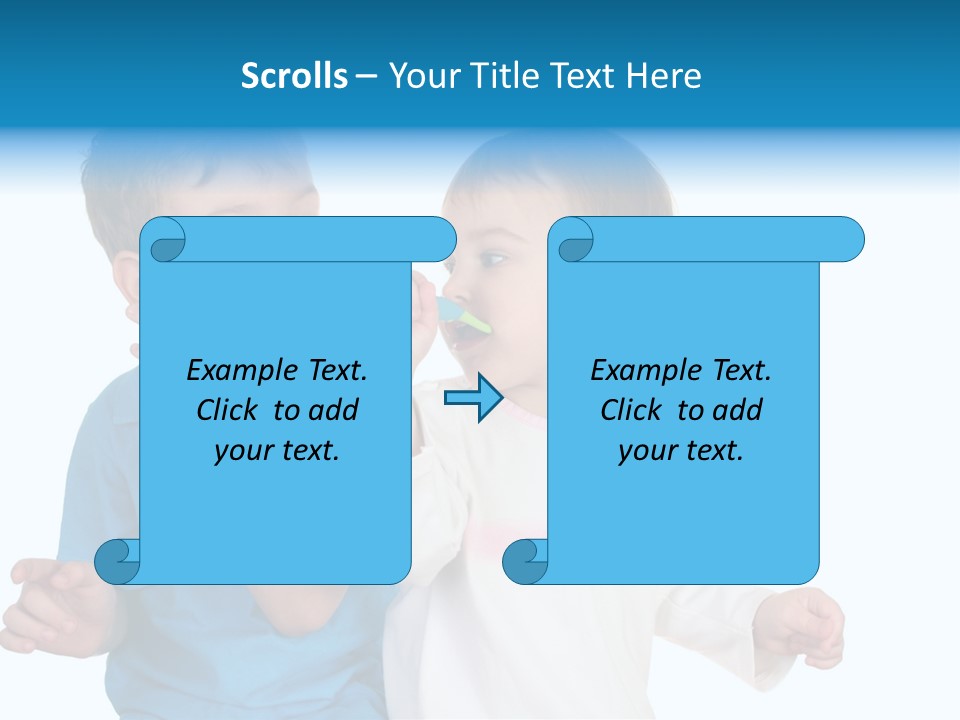 Scrolls – Your Title Text Here

Example Text.
Click to add
your text.

Example Text.
Click to add
your text.